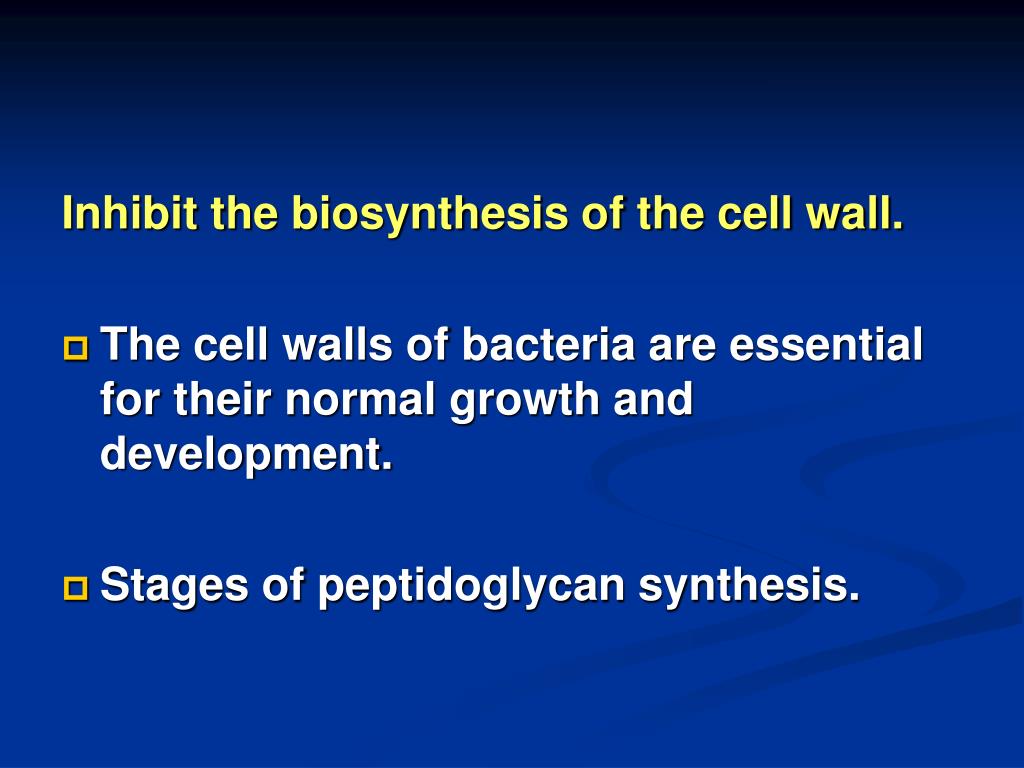 Inhibit the biosynthesis of the cell wall.

The cell walls of bacteria are essential for their normal growth and development.

Stages of peptidoglycan synthesis.